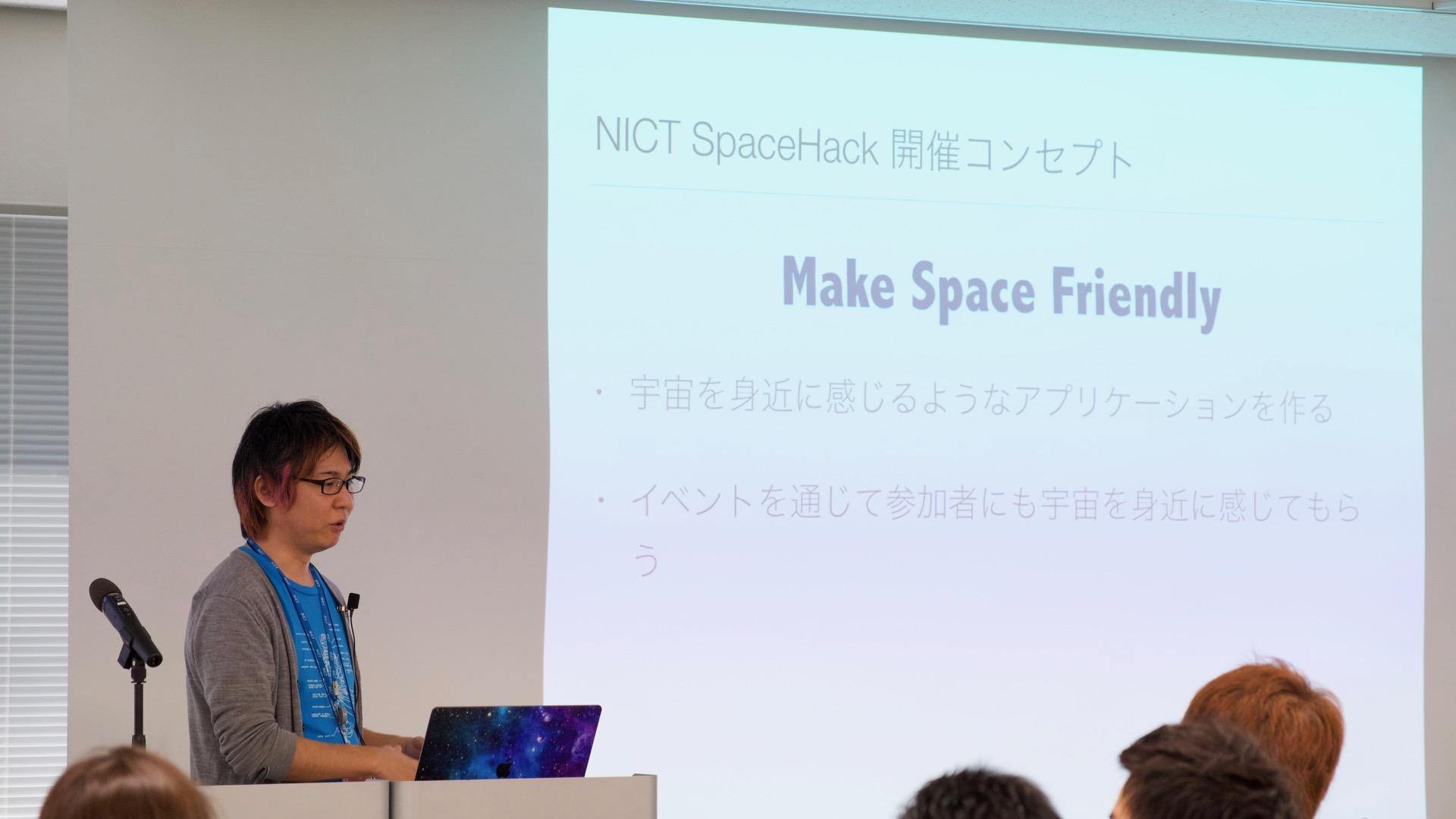 NICT SpaceHack 開催コンセプト

Make Space Friendly

・ 宇宙を身近に感じるようなアプリケーションを作る

・ イベントを通じて参加者にも宇宙を身近に感じてもらう